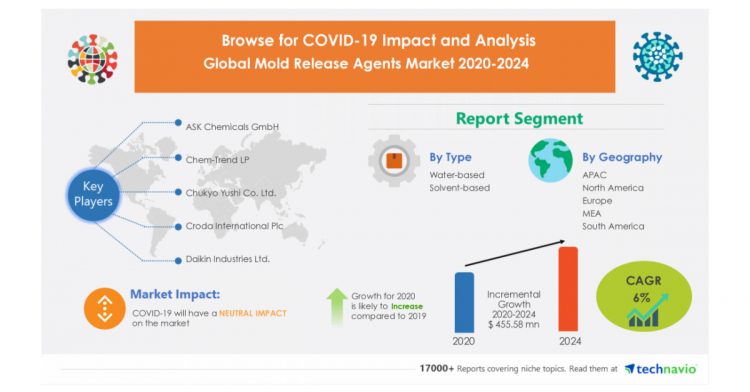 Browse for COVID-19 Impact and Analysis
Global Mold Release Agents Market 2020-2024

Key Players

ASK Chemicals GmbH
Chem-Trend LP
Chukyo Yushi Co. Ltd.
Croda International Plc
Daikin Industries Ltd.

Report Segment

By Type
Water-based
Solvent-based

By Geography
APAC
North America
Europe
MEA
South America

Market Impact:
COVID-19 will have a NEUTRAL IMPACT on the market

Growth for 2020 is likely to Increase compared to 2019

Incremental Growth 2020-2024 $ 455.58 mn

2020

2024

CAGR 6%

17000+ Reports covering niche topics. Read them at technavio